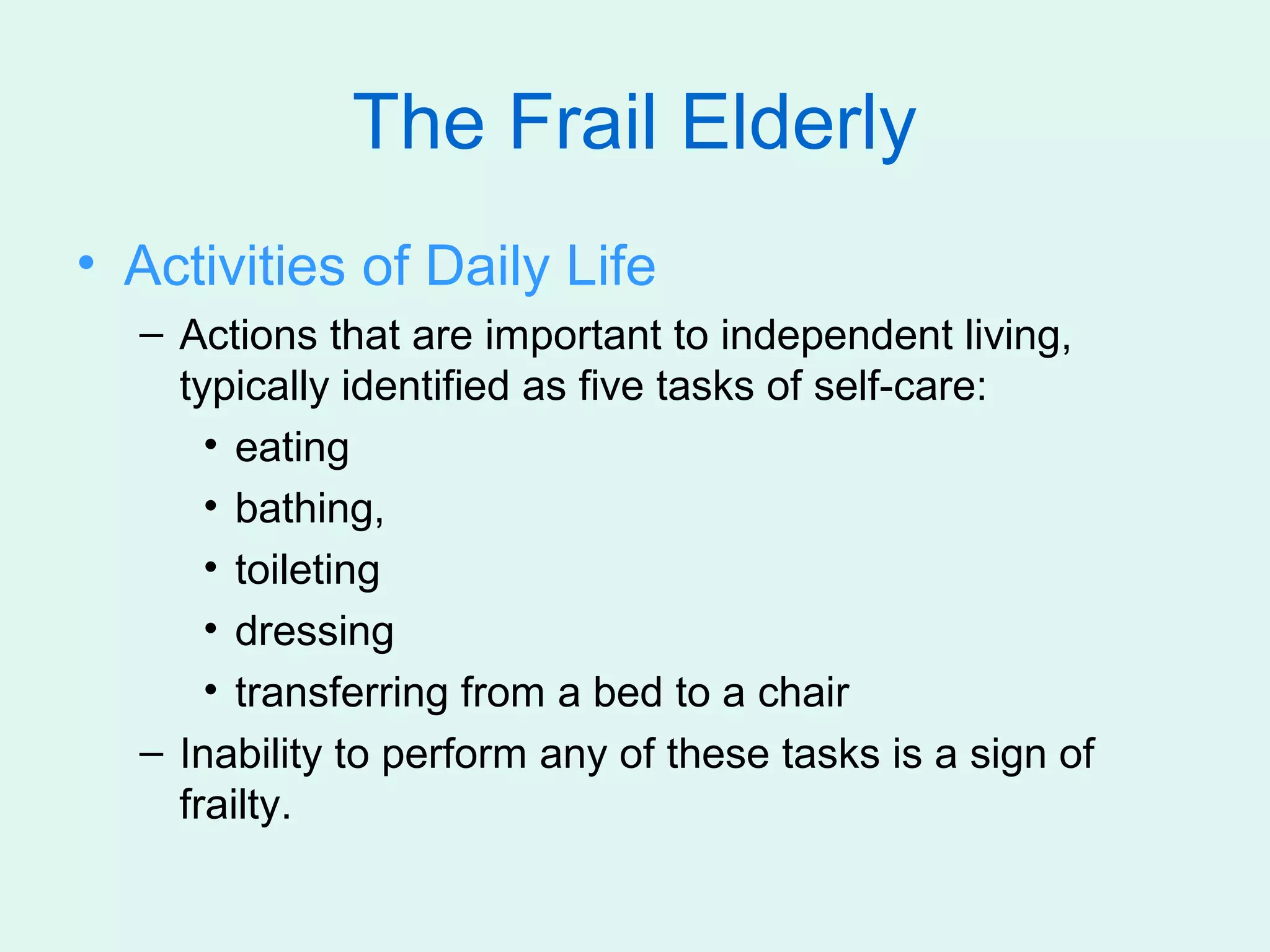 The Frail Elderly

• Activities of Daily Life
– Actions that are important to independent living, typically identified as five tasks of self-care:
• eating
• bathing,
• toileting
• dressing
• transferring from a bed to a chair
– Inability to perform any of these tasks is a sign of frailty.